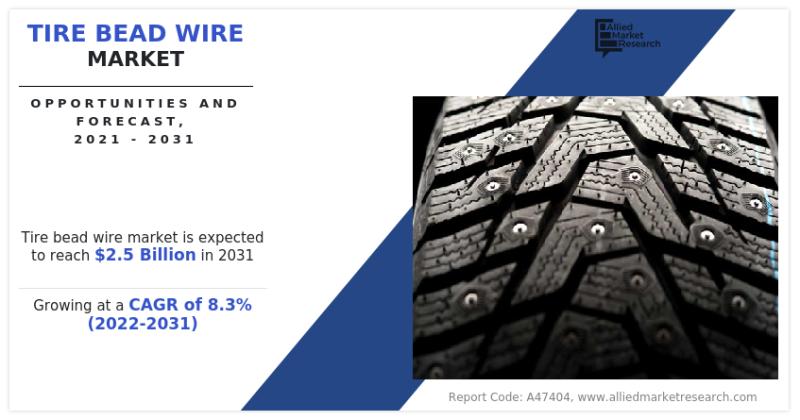 TIRE BEAD WIRE MARKET

OPPORTUNITIES AND FORECAST, 2021 - 2031

Allied Market Research

Tire bead wire market is expected to reach $2.5 Billion in 2031

Growing at a CAGR of 8.3% (2022-2031)

Report Code: A47404, www.alliedmarketresearch.com